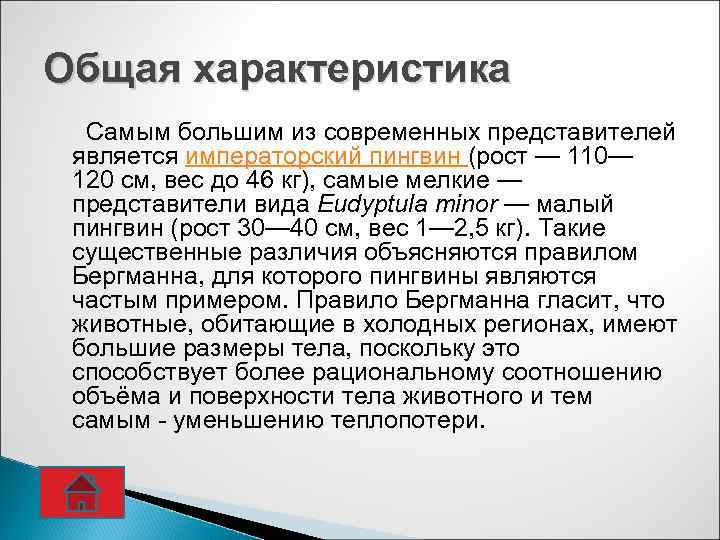 Общая характеристика

Самым большим из современных представителей является императорский пингвин (рост — 110—120 см, вес до 46 кг), самые мелкие — представители вида Eudyptula minor — малый пингвин (рост 30—40 см, вес 1—2,5 кг). Такие существенные различия объясняются правилом Бергманна, для которого пингвины являются частым примером. Правило Бергманна гласит, что животные, обитающие в холодных регионах, имеют большие размеры тела, поскольку это способствует более рациональному соотношению объёма и поверхности тела животного и тем самым - уменьшению теплопотери.